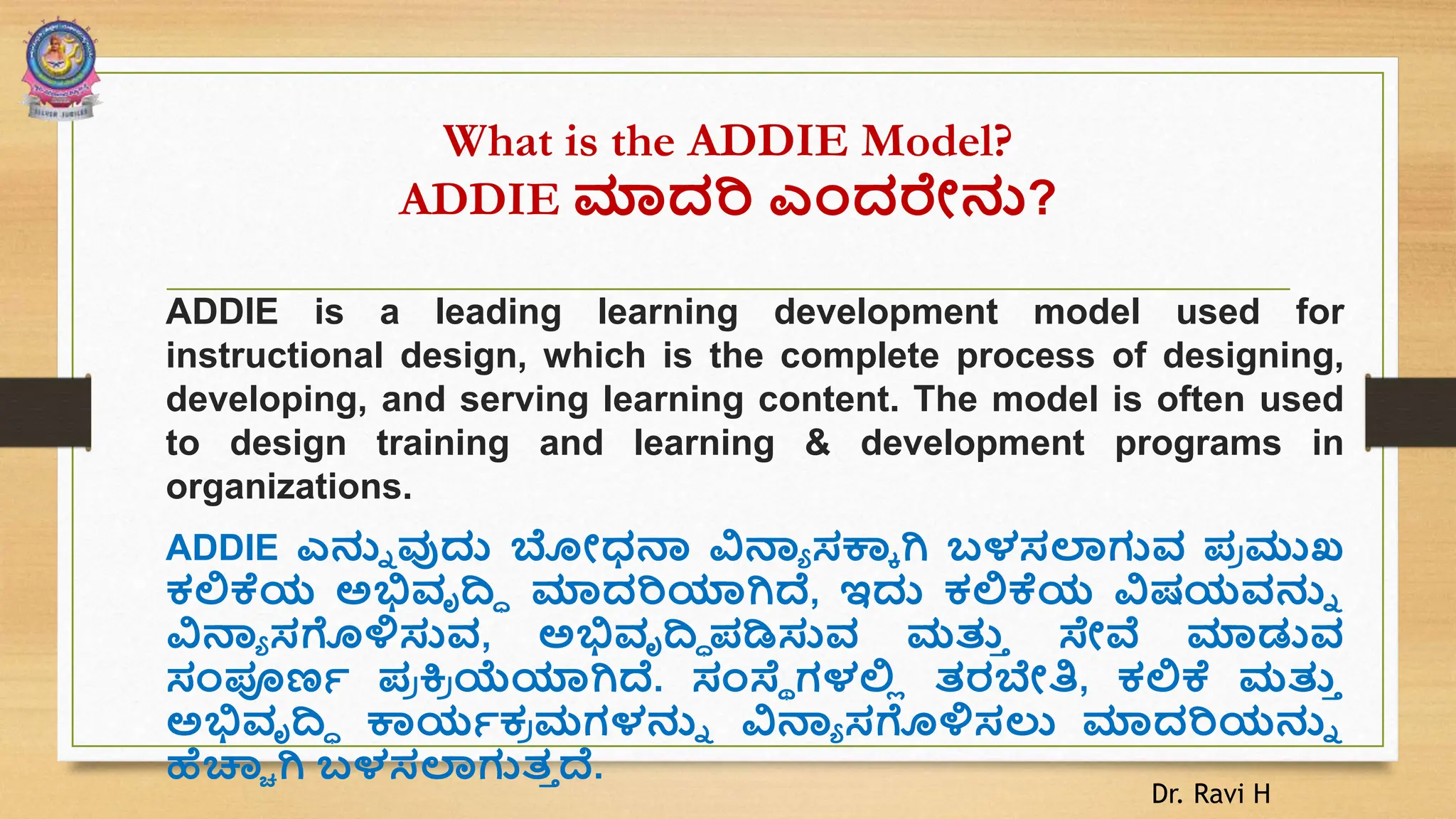 What is the ADDIE Model?
ADDIE ಮಾದರಿ ಎಂದರೇನು?

ADDIE is a leading learning development model used for instructional design, which is the complete process of designing, developing, and serving learning content. The model is often used to design training and learning & development programs in organizations.

ADDIE ಎನ್ನುವುದು ಬೋಧನಾ ವಿನ್ಯಾಸಕ್ಕಾಗಿ ಬಳಸಲಾಗುವ ಪ್ರಮುಖ ಕಲಿಕೆಯ ಅಭಿವೃದ್ಧಿ ಮಾದರಿಯಾಗಿದೆ, ಇದು ಕಲಿಕೆಯ ವಿಷಯವನ್ನು ವಿನ್ಯಾಸಗೊಳಿಸುವ, ಅಭಿವೃದ್ಧಿಪಡಿಸುವ ಮತ್ತು ಸೇವೆ ಮಾಡುವ ಸಂಪೂರ್ಣ ಪ್ರಕ್ರಿಯೆಯಾಗಿದೆ. ಸಂಸ್ಥೆಗಳಲ್ಲಿ ತರಬೇತಿ, ಕಲಿಕೆ ಮತ್ತು ಅಭಿವೃದ್ಧಿ ಕಾರ್ಯಕ್ರಮಗಳನ್ನು ವಿನ್ಯಾಸಗೊಳಿಸಲು ಮಾದರಿಯನ್ನು ಹೆಚ್ಚಾಗಿ ಬಳಸಲಾಗುತ್ತದೆ.

Dr. Ravi H